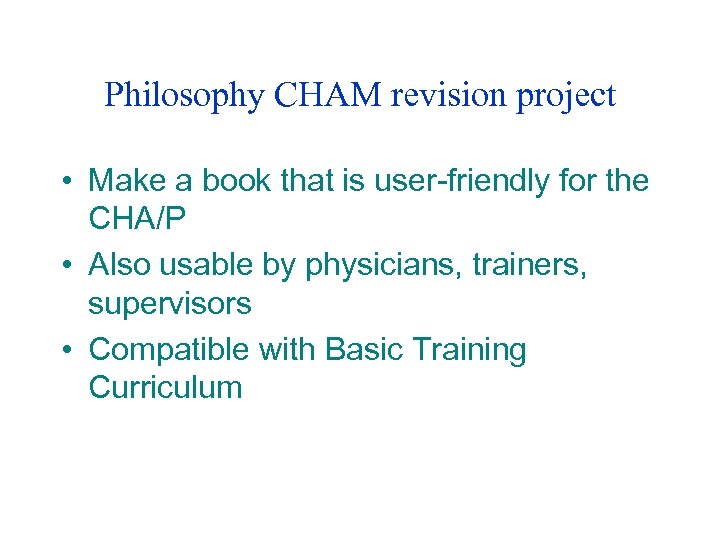 Philosophy CHAM revision project

• Make a book that is user-friendly for the CHA/P
• Also usable by physicians, trainers, supervisors
• Compatible with Basic Training Curriculum